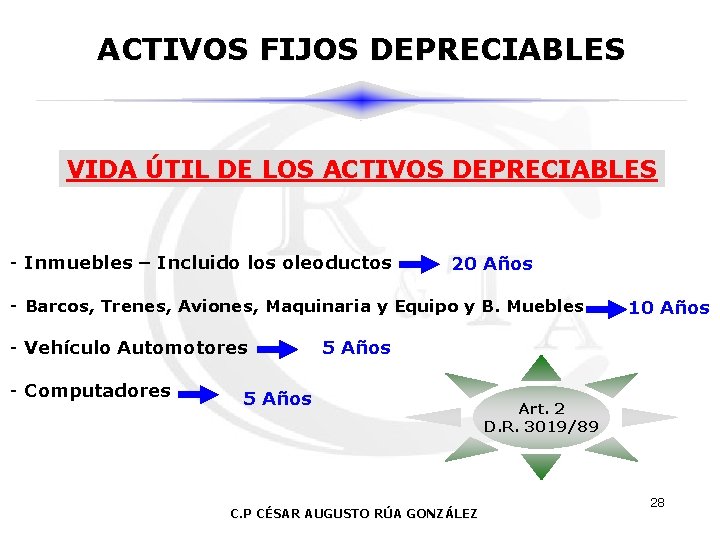 ACTIVOS FIJOS DEPRECIABLES

VIDA ÚTIL DE LOS ACTIVOS DEPRECIABLES

- Inmuebles – Incluido los oleoductos 20 Años

- Barcos, Trenes, Aviones, Maquinaria y Equipo y B. Muebles 10 Años

- Vehículo Automotores 5 Años

- Computadores 5 Años

Art. 2
D.R. 3019/89

28

C.P CÉSAR AUGUSTO RÚA GONZÁLEZ